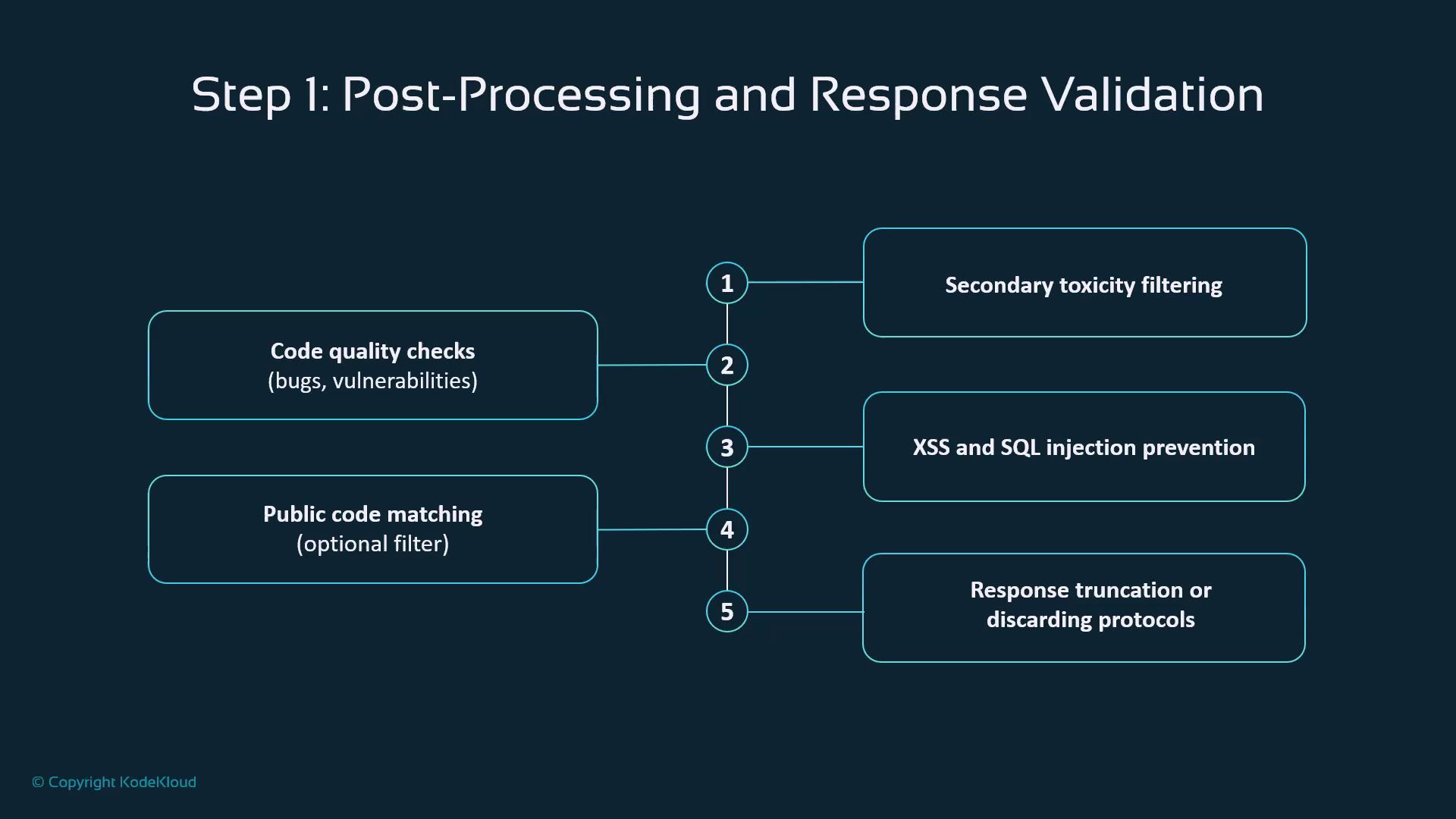 Step 1: Post-Processing and Response Validation

1

Secondary toxicity filtering

2

Code quality checks
(bugs, vulnerabilities)

3

XSS and SQL injection prevention

4

Public code matching
(optional filter)

5

Response truncation or discarding protocols

© Copyright KodeKloud